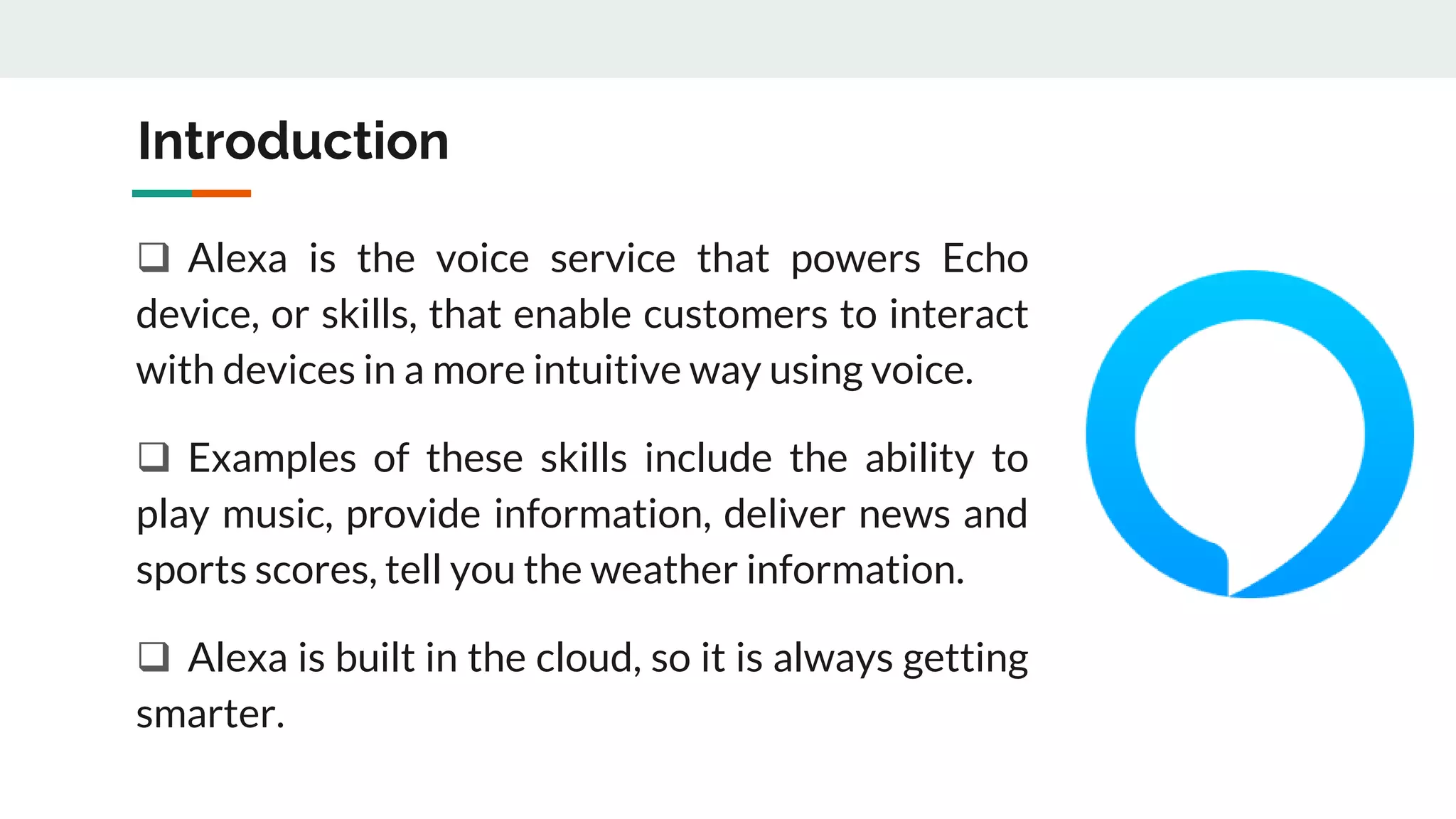 Introduction

❑ Alexa is the voice service that powers Echo device, or skills, that enable customers to interact with devices in a more intuitive way using voice.

❑ Examples of these skills include the ability to play music, provide information, deliver news and sports scores, tell you the weather information.

❑ Alexa is built in the cloud, so it is always getting smarter.